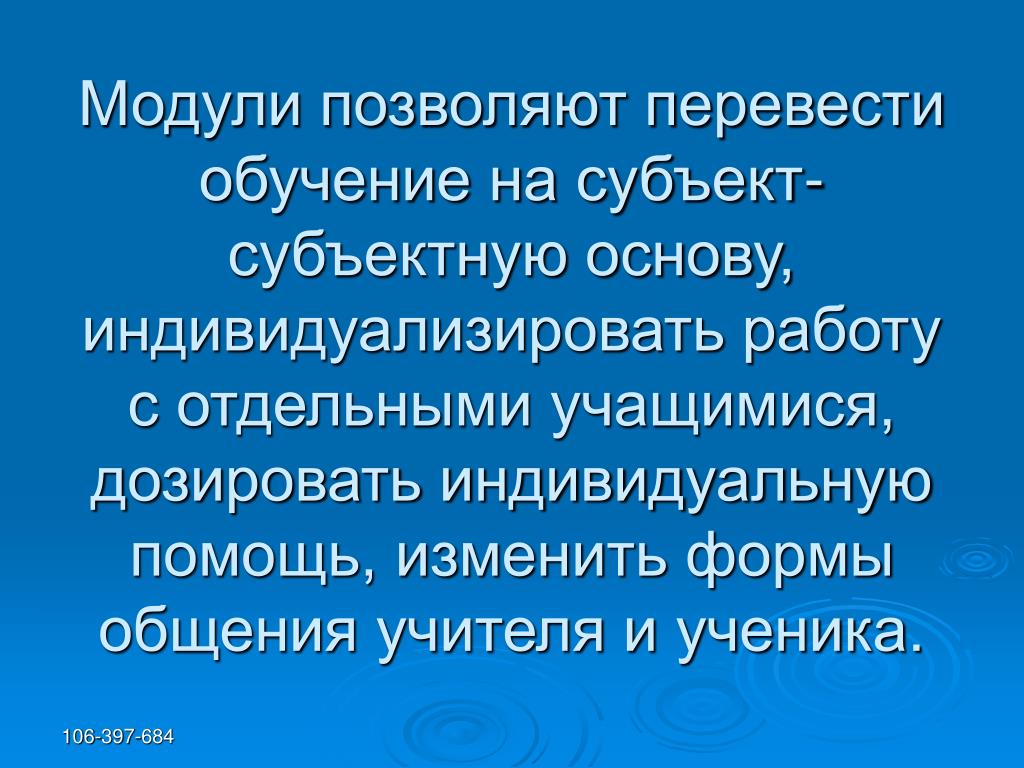 Модули позволяют перевести обучение на субъект-субъектную основу, индивидуализировать работу с отдельными учащимися, дозировать индивидуальную помощь, изменить формы общения учителя и ученика.

106-397-684